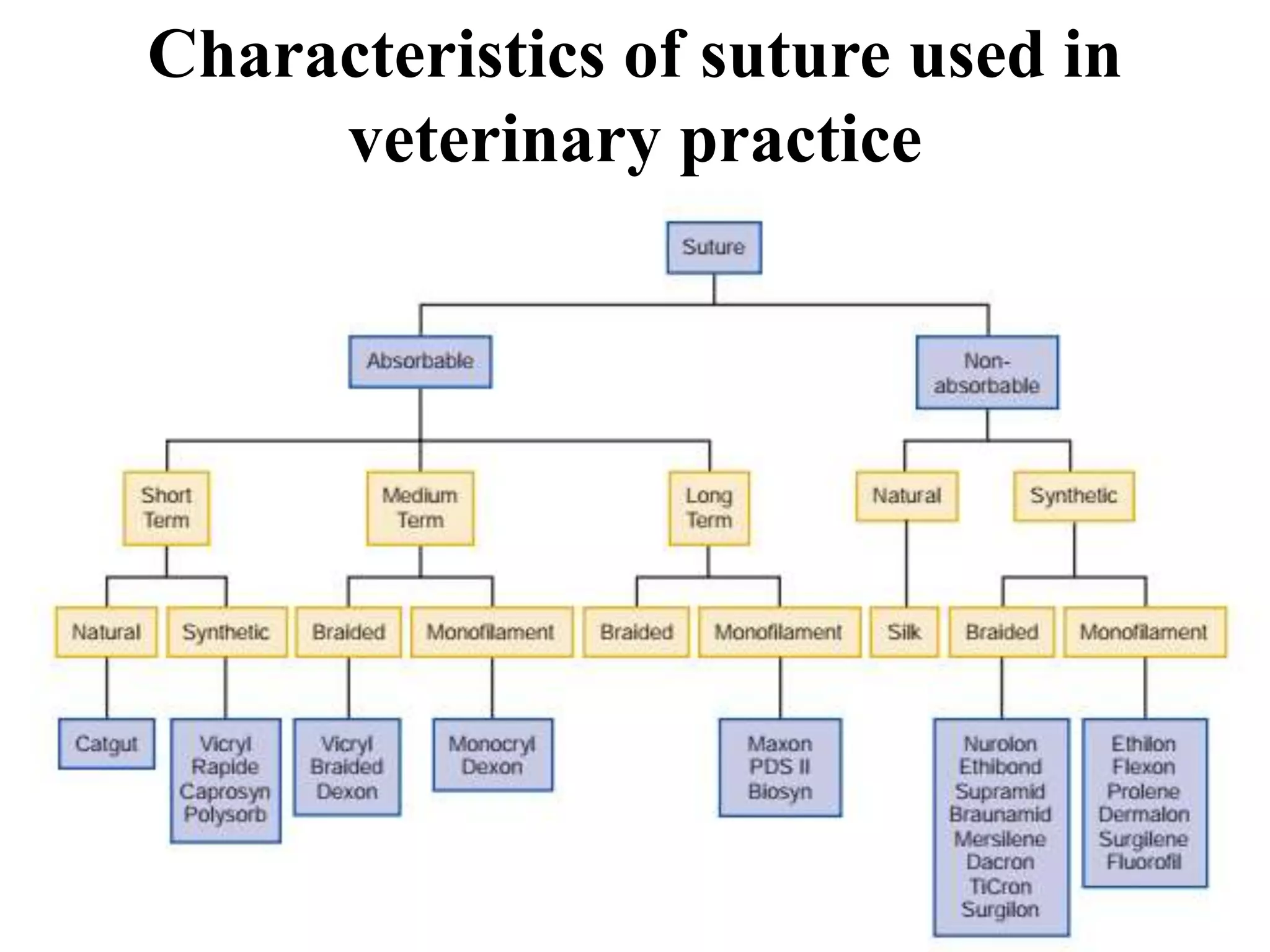 Characteristics of suture used in veterinary practice

Suture

Absorbable

Non-absorbable

Short Term

Medium Term

Long Term

Natural

Synthetic

Natural

Synthetic

Braided

Monofilament

Braided

Monofilament

Silk

Braided

Monofilament

Catgut

Vicryl Rapide Caprosyn Polysorb

Vicryl Braided Dexon

Monocryl Dexon

Maxon PDS II Biosyn

Nurolon Ethibond Supramid Braunamid Mersilene Dacron TiCron Surgilon

Ethilon Flexon Prolene Dermalon Surgilene Fluorofil